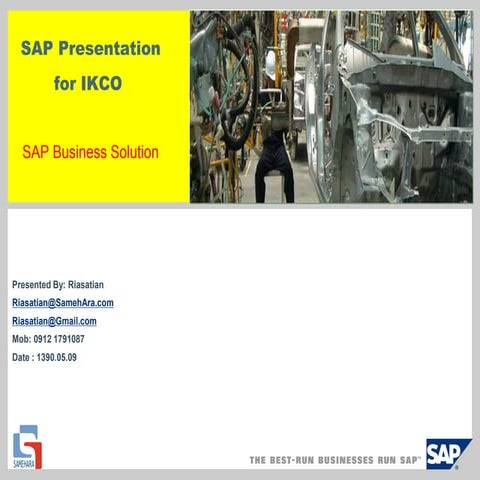 SAP Presentation
for IKCO

SAP Business Solution

Presented By: Riasatian
Riasatian@SamehAra.com
Riasatian@Gmail.com
Mob: 0912 1791087
Date : 1390.05.09

SAMEHARA

THE BEST-RUN BUSINESSES RUN SAP™

SAP